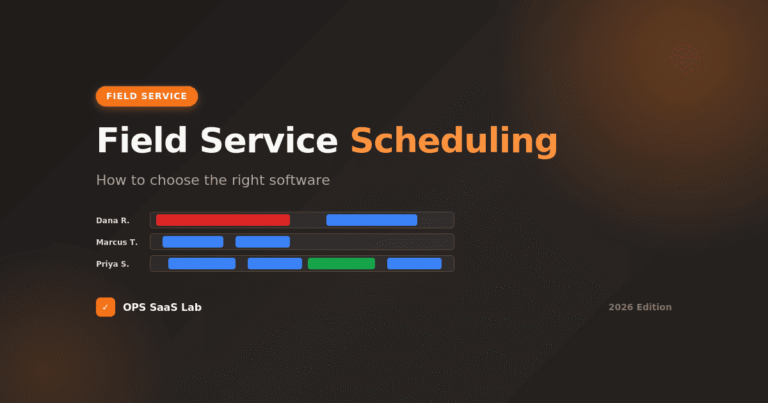 FIELD SERVICE

Field Service Scheduling

How to choose the right software

Dana R.

Marcus T.

Priya S.

✓ OPS SaaS Lab

2026 Edition